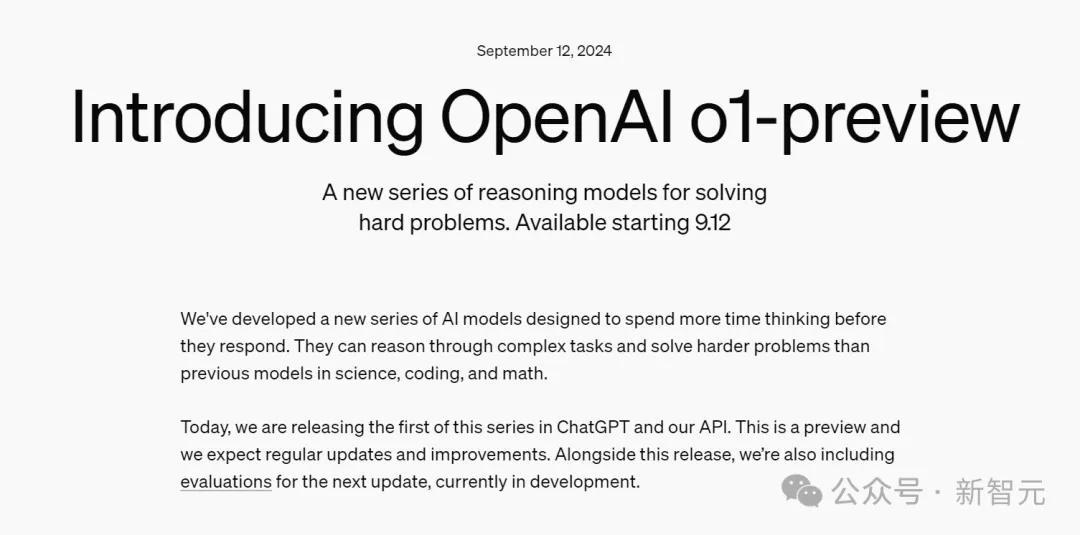 September 12, 2024

Introducing OpenAI o1-preview

A new series of reasoning models for solving hard problems. Available starting 9.12

We've developed a new series of AI models designed to spend more time thinking before they respond. They can reason through complex tasks and solve harder problems than previous models in science, coding, and math.

Today, we are releasing the first of this series in ChatGPT and our API. This is a preview and we expect regular updates and improvements. Alongside this release, we're also including evaluations for the next update, currently in development.

公众号 · 新智元